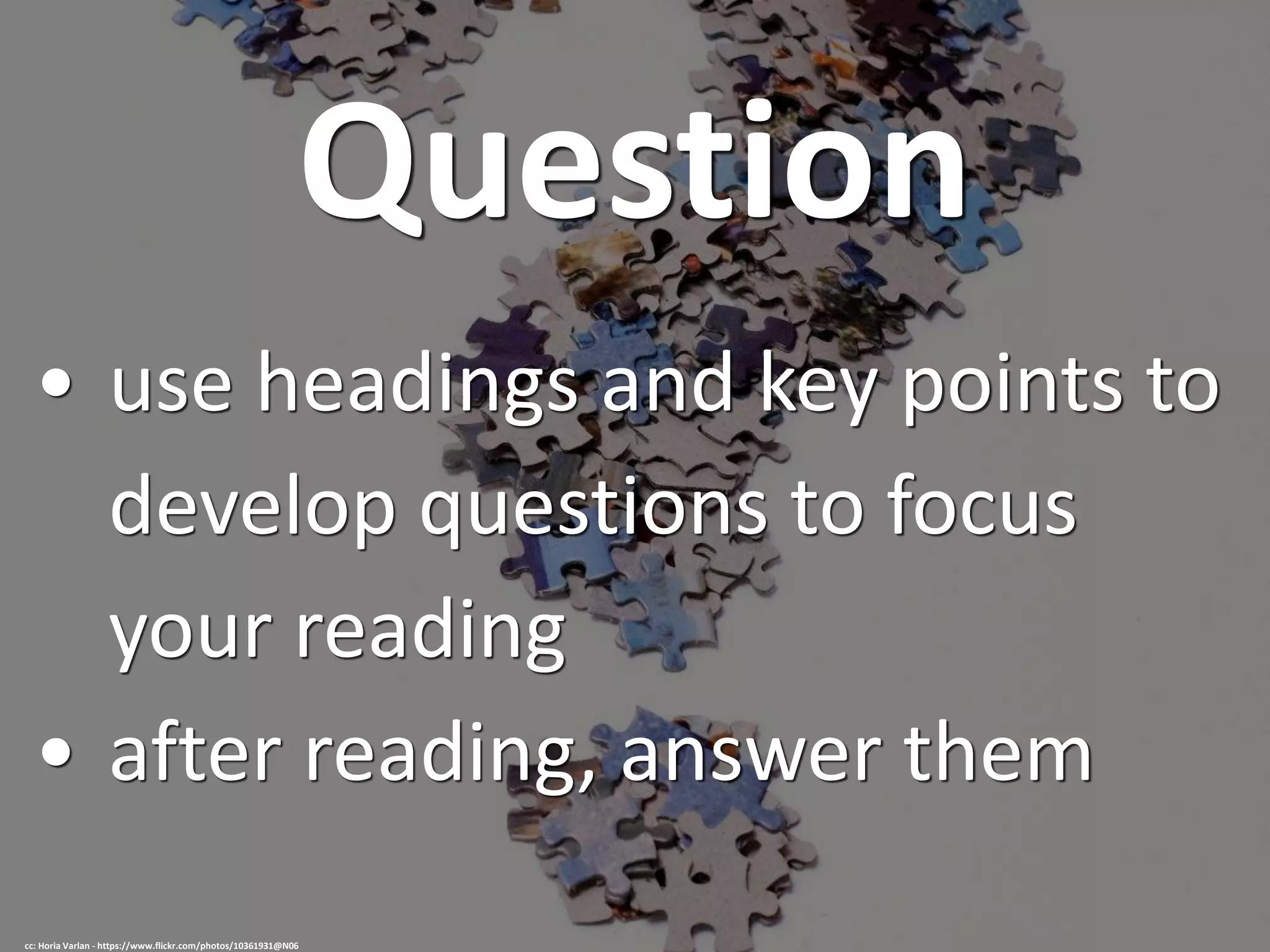 Question

• use headings and key points to develop questions to focus your reading
• after reading, answer them

cc: Horia Varlan - https://www.flickr.com/photos/10361931@N06